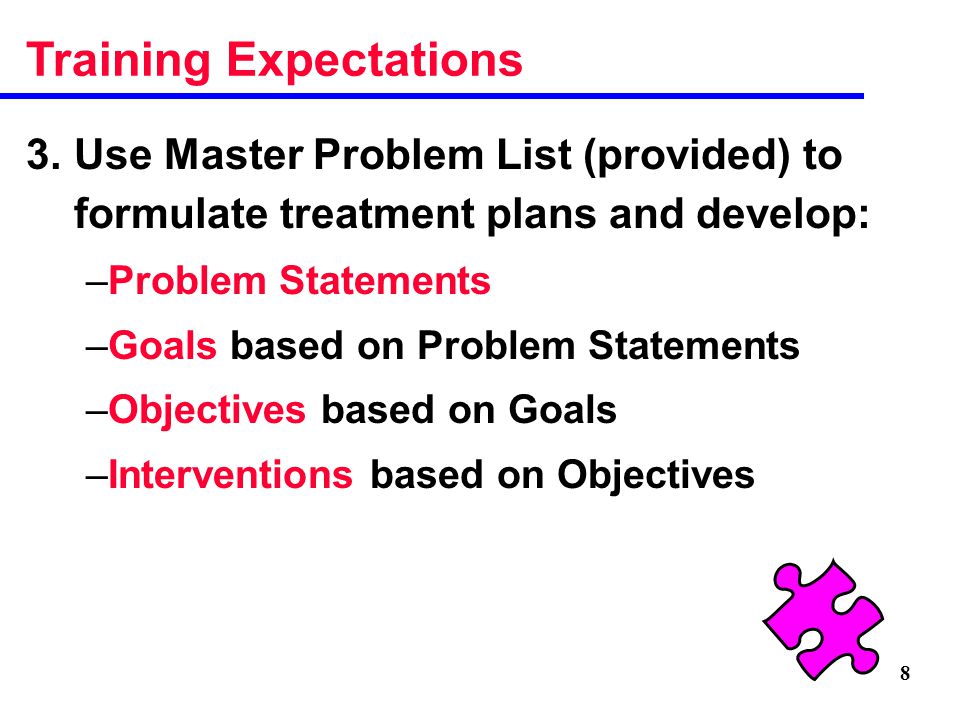 Training Expectations

3. Use Master Problem List (provided) to formulate treatment plans and develop:

–Problem Statements

–Goals based on Problem Statements

–Objectives based on Goals

–Interventions based on Objectives

8